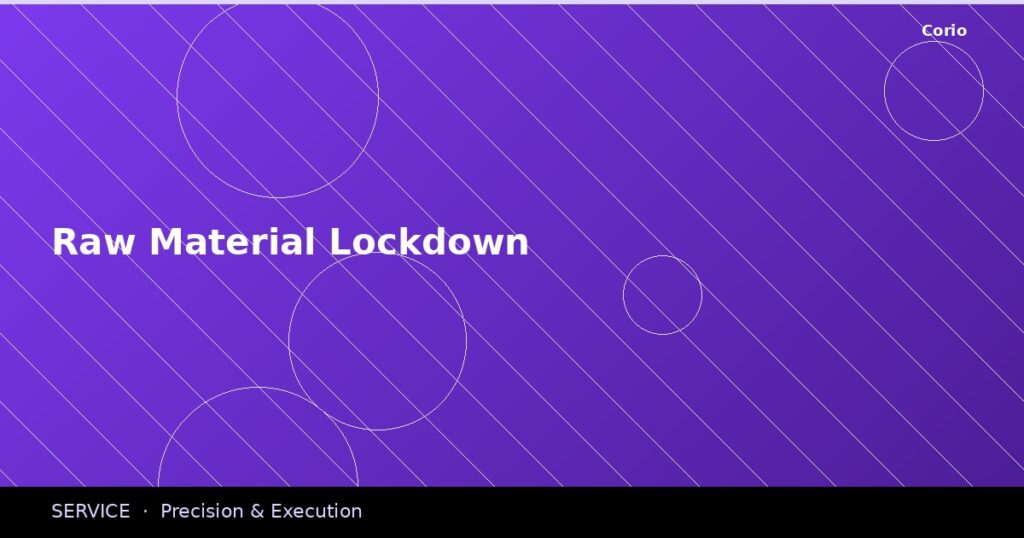 Corio

Raw Material Lockdown

SERVICE · Precision & Execution